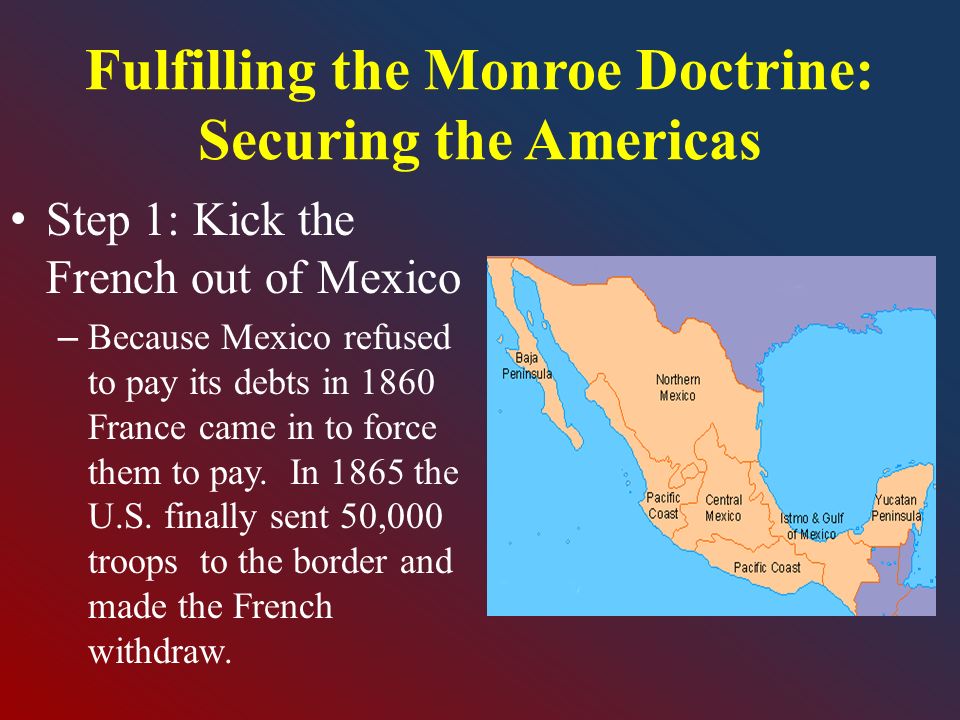 Fulfilling the Monroe Doctrine: Securing the Americas

• Step 1: Kick the French out of Mexico

– Because Mexico refused to pay its debts in 1860 France came in to force them to pay. In 1865 the U.S. finally sent 50,000 troops to the border and made the French withdraw.

Baja Peninsula

Northern Mexico

Pacific Coast

Central Mexico

Istmo & Gulf of Mexico

Yucatan Peninsula

Pacific Coast